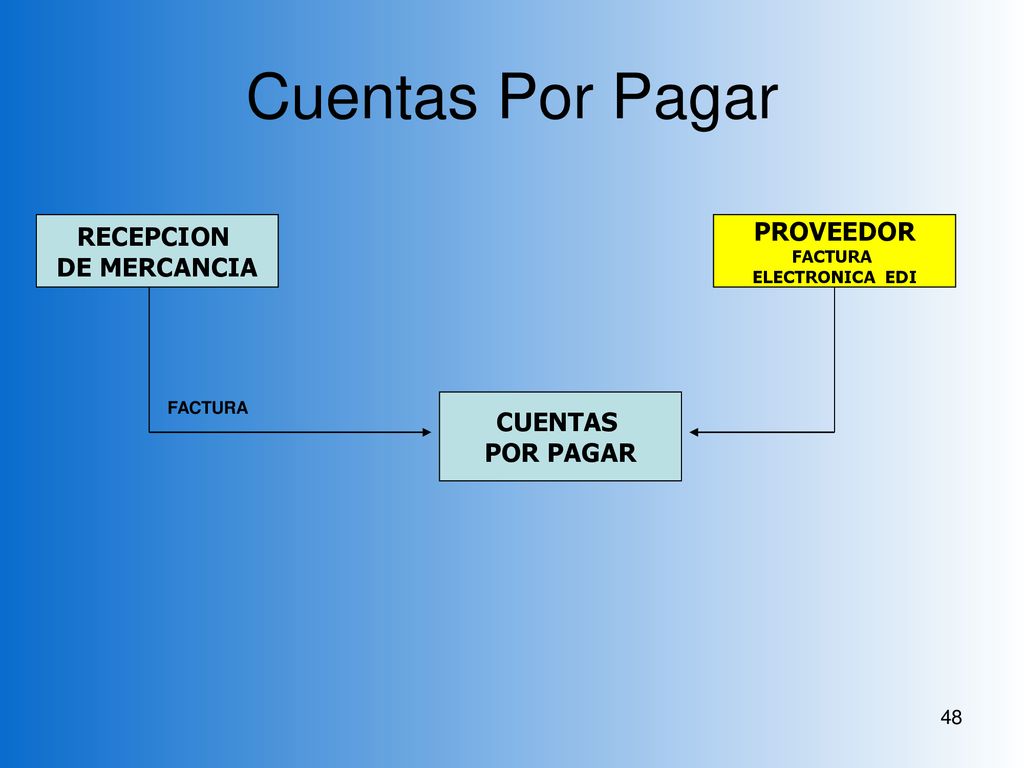 Cuentas Por Pagar

RECEPCION DE MERCANCIA

PROVEEDOR
FACTURA
ELECTRONICA EDI

FACTURA

CUENTAS POR PAGAR

48